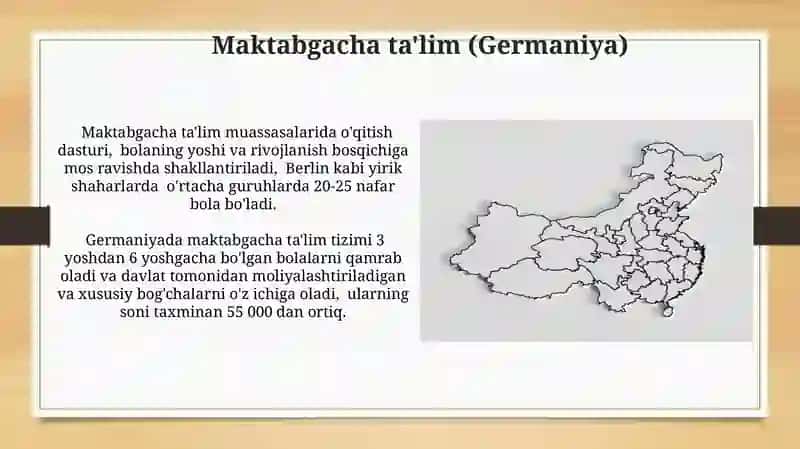 Maktabgacha ta'lim (Germaniya)

Maktabgacha ta'lim muassasalarida o'qitish dasturi, bolaning yoshi va rivojlanish bosqichiga mos ravishda shakllantiriladi, Berlin kabi yirik shaharlarda o'rtacha guruhlarda 20-25 nafar bola bo'ladi.

Germaniyada maktabgacha ta'lim tizimi 3 yoshdan 6 yoshgacha bo'lgan bolalarni qamrab oladi va davlat tomonidan moliyalashtiriladigan va xususiy bog'chalarni o'z ichiga oladi, ularning soni taxminan 55 000 dan ortiq.